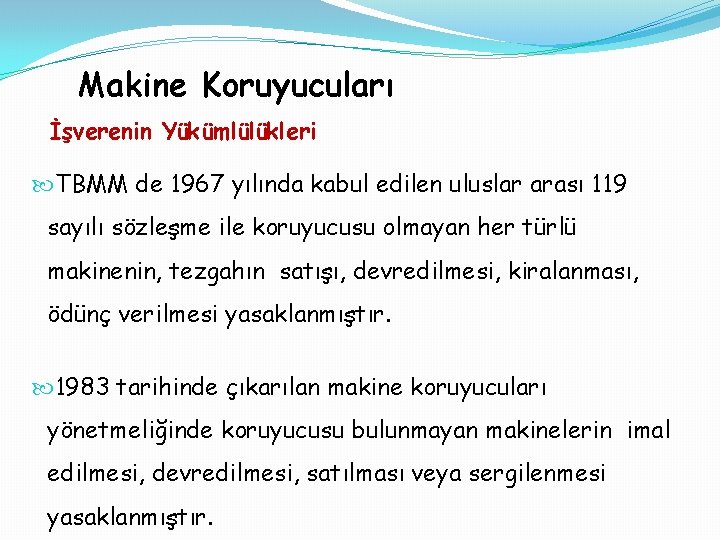 Makine Koruyucuları

İşverenin Yükümlülükleri

TBMM de 1967 yılında kabul edilen uluslar arası 119 sayılı sözleşme ile koruyucusu olmayan her türlü makinenin, tezgahın satışı, devredilmesi, kiralanması, ödünç verilmesi yasaklanmıştır.

1983 tarihinde çıkarılan makine koruyucuları yönetmeliğinde koruyucusu bulunmayan makinelerin imal edilmesi, devredilmesi, satılması veya sergilenmesi yasaklanmıştır.